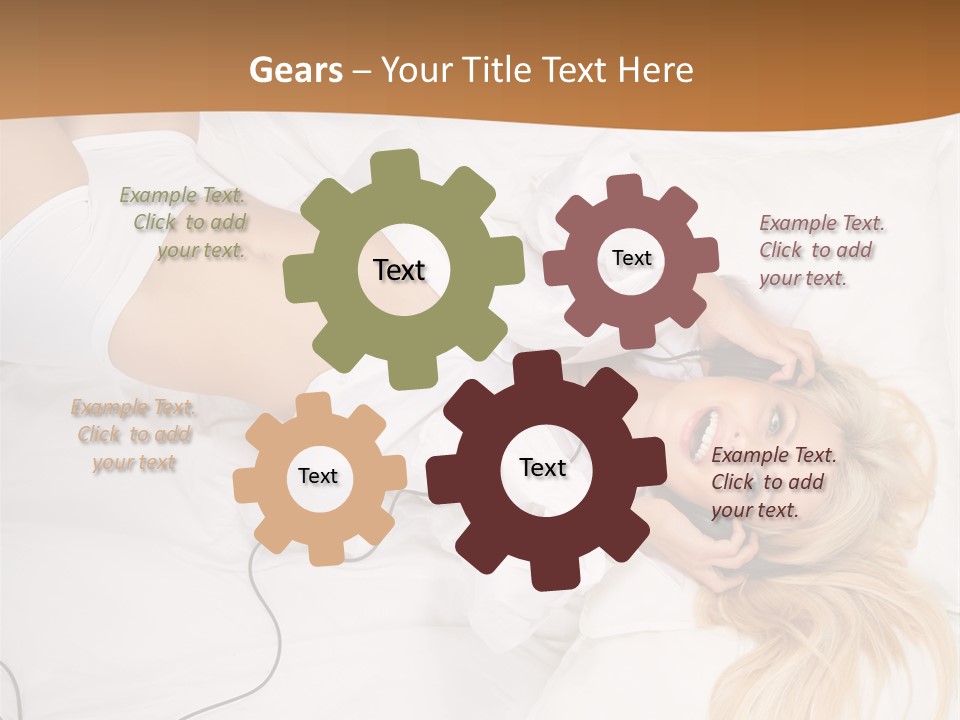 Gears – Your Title Text Here

Example Text. Click to add your text.

Text

Text

Example Text. Click to add your text.

Example Text. Click to add your text

Text

Text

Example Text. Click to add your text.